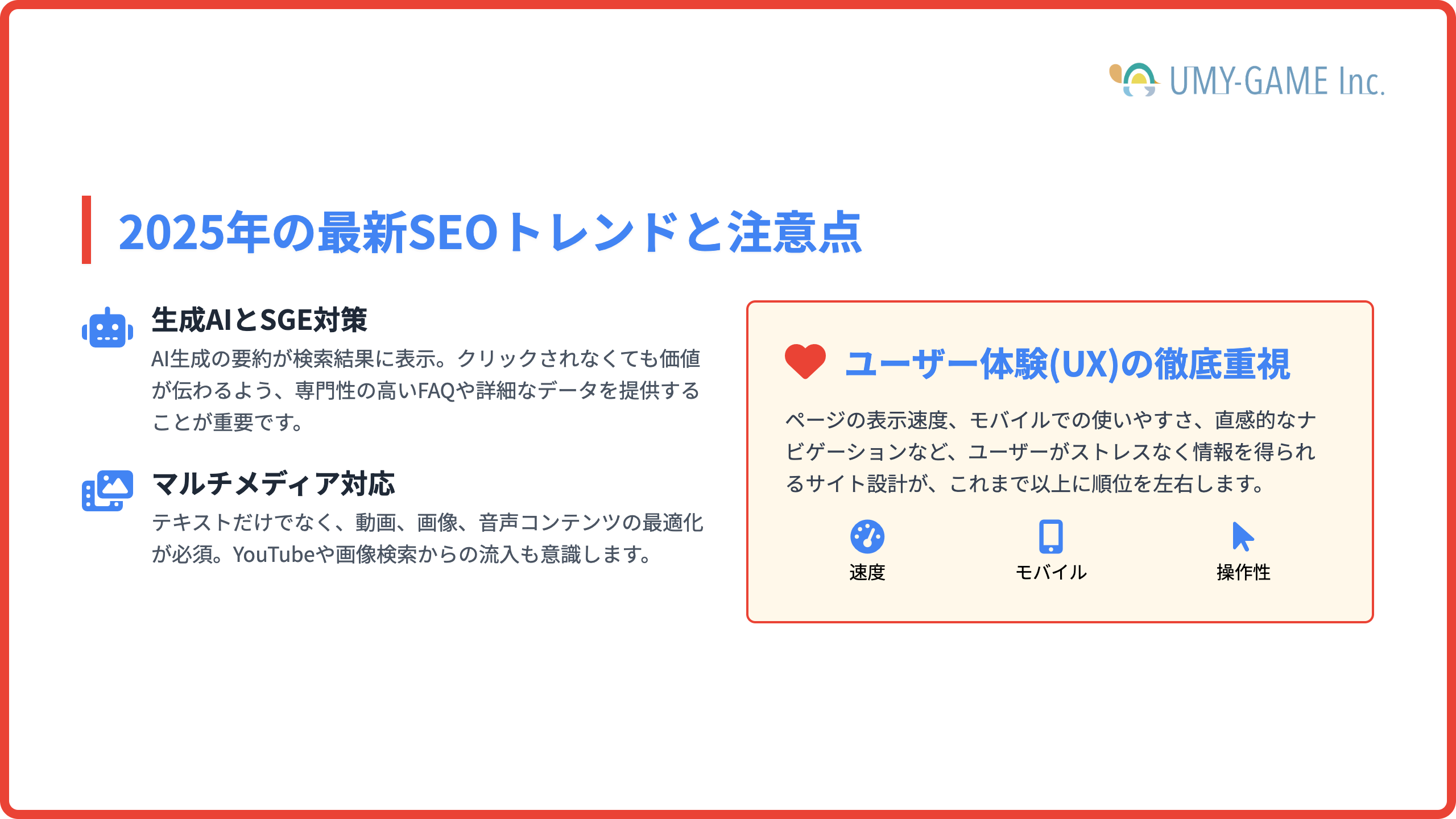 UMY-GAME Inc.

2025年の最新SEOトレンドと注意点

生成AIとSGE対策

AI生成の要約が検索結果に表示。クリックされなくても価値が伝わるよう、専門性の高いFAQや詳細なデータを提供することが重要です。

マルチメディア対応

テキストだけでなく、動画、画像、音声コンテンツの最適化が必須。YouTubeや画像検索からの流入も意識します。

ユーザー体験(UX)の徹底重視

ページの表示速度、モバイルでの使いやすさ、直感的なナビゲーションなど、ユーザーがストレスなく情報を得られるサイト設計が、これまで以上に順位を左右します。

速度

モバイル

操作性